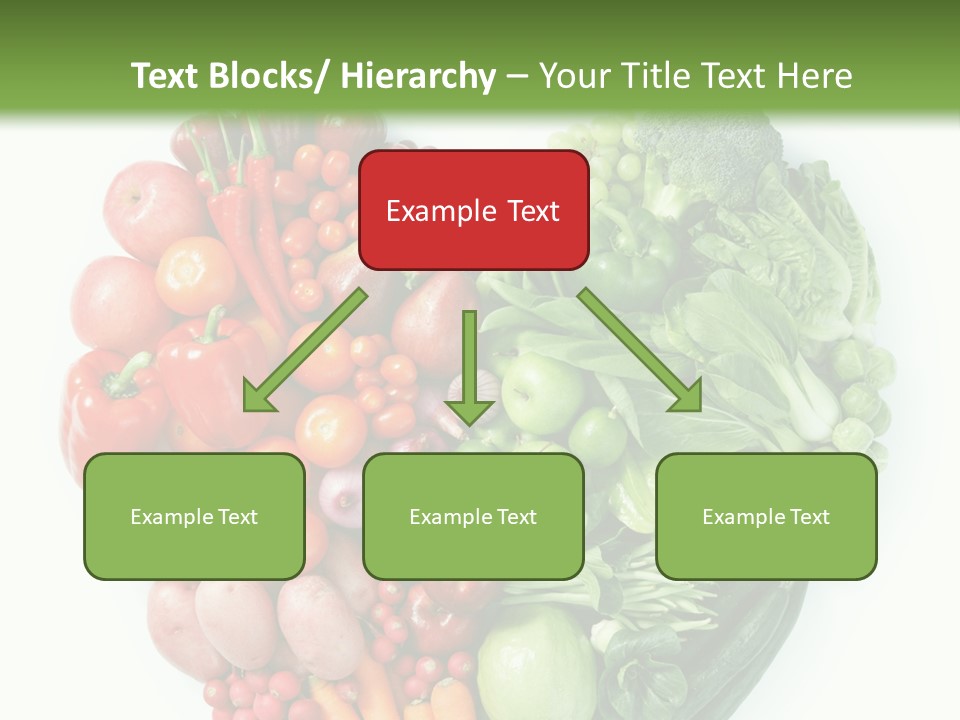 Text Blocks/ Hierarchy – Your Title Text Here

Example Text

Example Text

Example Text

Example Text